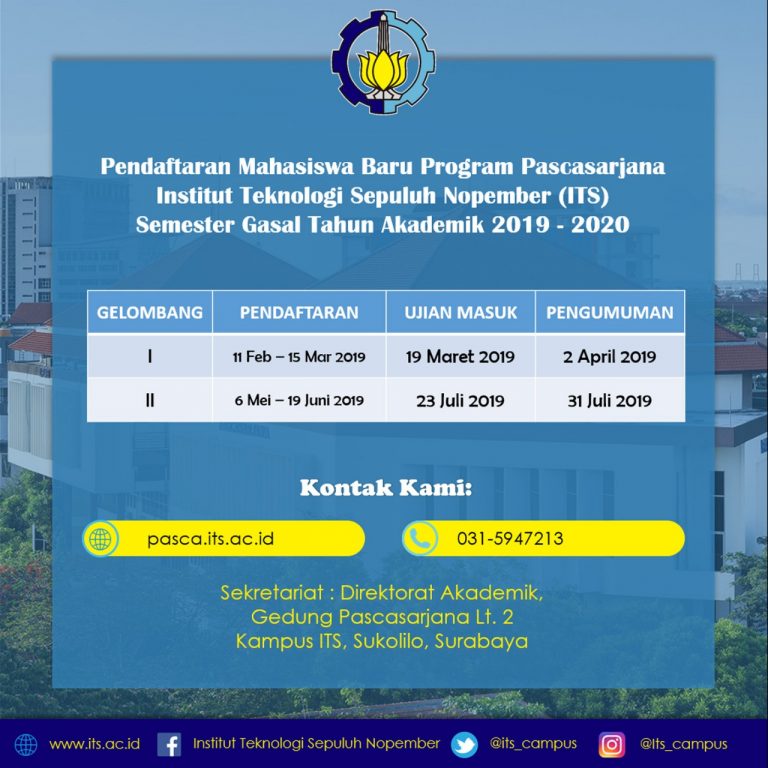 Pendaftaran Mahasiswa Baru Program Pascasarjana
Institut Teknologi Sepuluh Nopember (ITS)
Semester Gasal Tahun Akademik 2019 - 2020

| GELOMBANG | PENDAFTARAN | UJIAN MASUK | PENGUMUMAN |
|---|---|---|---|
| I | 11 Feb – 15 Mar 2019 | 19 Maret 2019 | 2 April 2019 |
| II | 6 Mei – 19 Juni 2019 | 23 Juli 2019 | 31 Juli 2019 |

Kontak Kami:

pasca.its.ac.id

031-5947213

Sekretariat : Direktorat Akademik,
Gedung Pascasarjana Lt. 2
Kampus ITS, Sukolilo, Surabaya

www.its.ac.id
Institut Teknologi Sepuluh Nopember
@its_campus
@its_campus